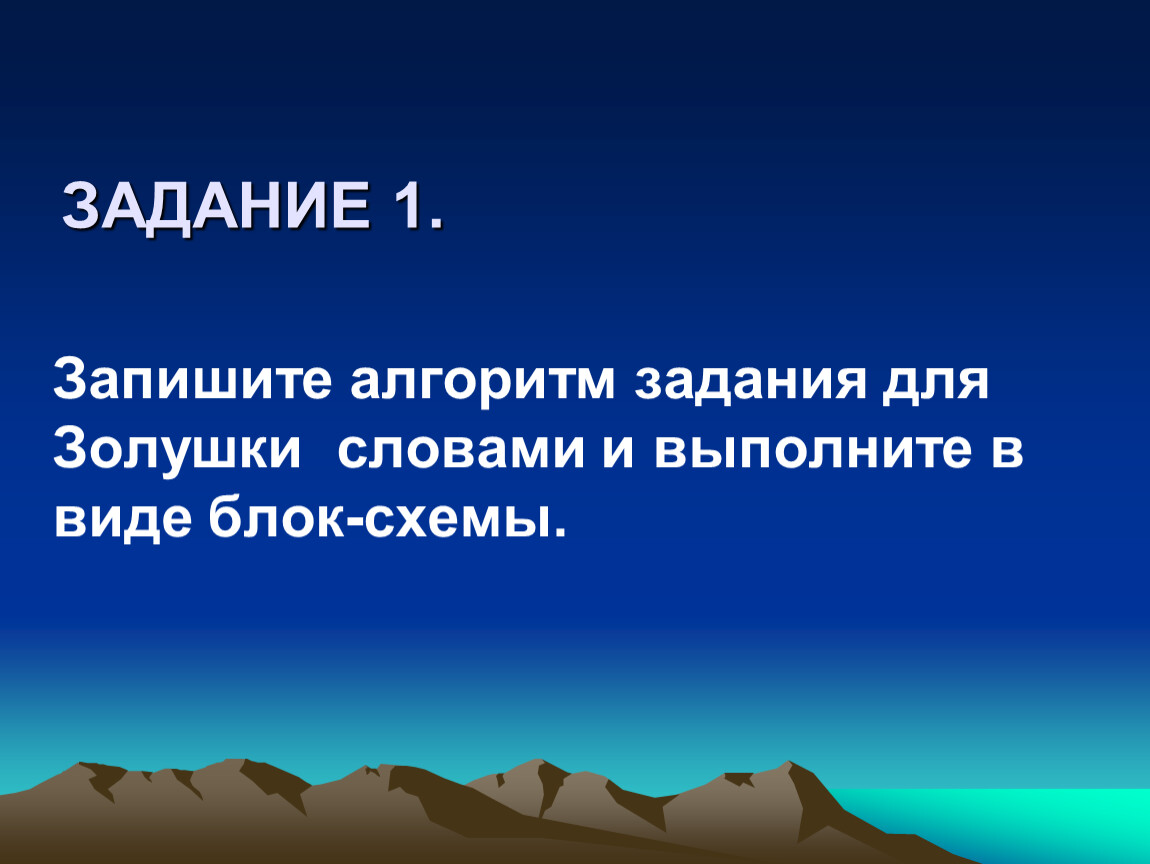 ЗАДАНИЕ 1.

Запишите алгоритм задания для Золушки словами и выполните в виде блок-схемы.